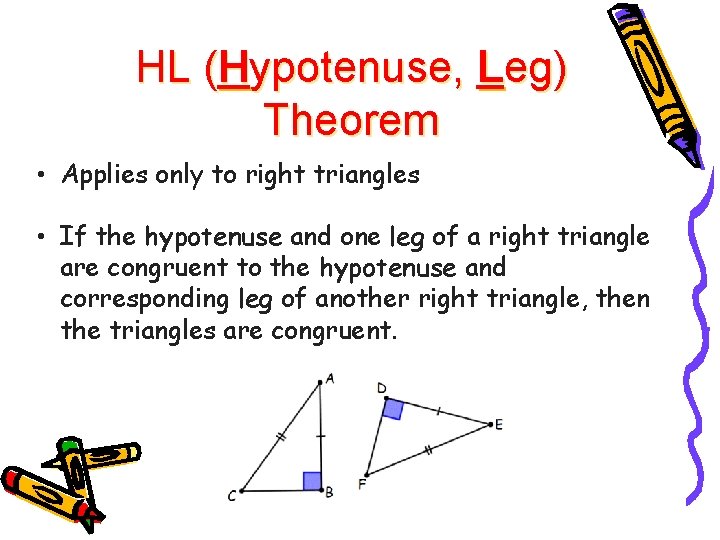 HL (Hypotenuse, Leg) Theorem

• Applies only to right triangles

• If the hypotenuse and one leg of a right triangle are congruent to the hypotenuse and corresponding leg of another right triangle, then the triangles are congruent.

A
C
B
D
E
F